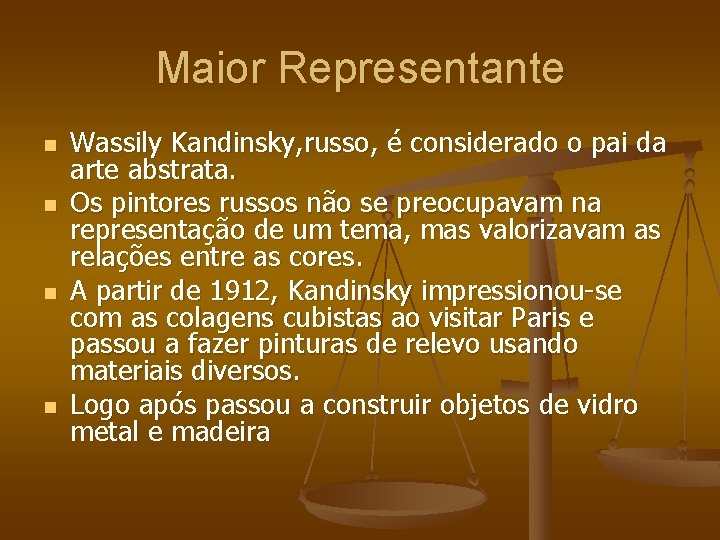 Maior Representante

- Wassily Kandinsky,russo, é considerado o pai da arte abstrata.
- Os pintores russos não se preocupavam na representação de um tema, mas valorizavam as relações entre as cores.
- A partir de 1912, Kandinsky impressionou-se com as colagens cubistas ao visitar Paris e passou a fazer pinturas de relevo usando materiais diversos.
- Logo após passou a construir objetos de vidro metal e madeira